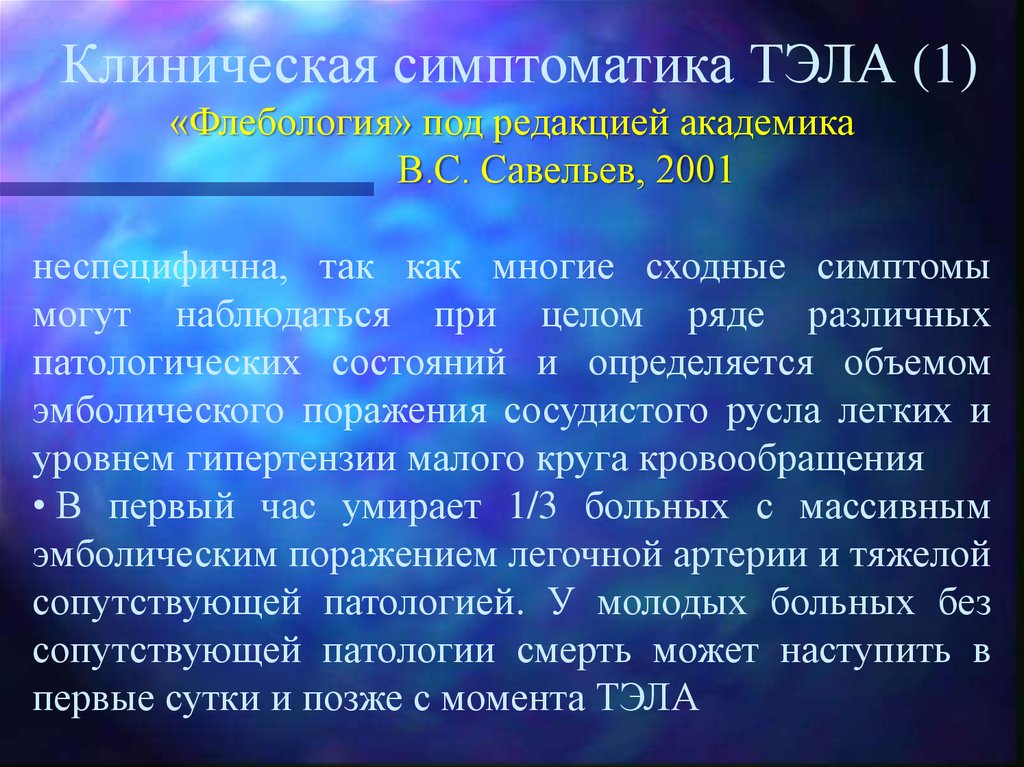 Клиническая симптоматика ТЭЛА (1)
«Флебология» под редакцией академика В.С. Савельев, 2001

неспецифична, так как многие сходные симптомы могут наблюдаться при целом ряде различных патологических состояний и определяется объемом эмболического поражения сосудистого русла легких и уровнем гипертензии малого круга кровообращения
• В первый час умирает 1/3 больных с массивным эмболическим поражением легочной артерии и тяжелой сопутствующей патологией. У молодых больных без сопутствующей патологии смерть может наступить в первые сутки и позже с момента ТЭЛА